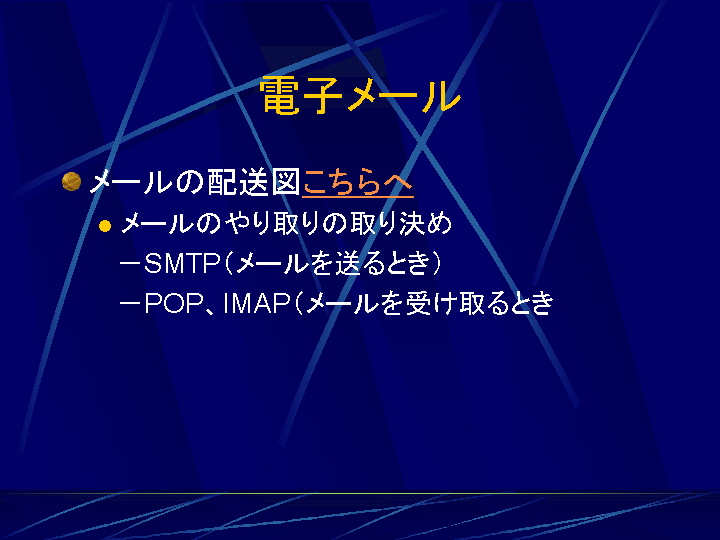 電子メール

メールの配送図こちらへ

メールのやり取りの取り決め

－SMTP（メールを送るとき）

－POP、IMAP（メールを受け取るとき